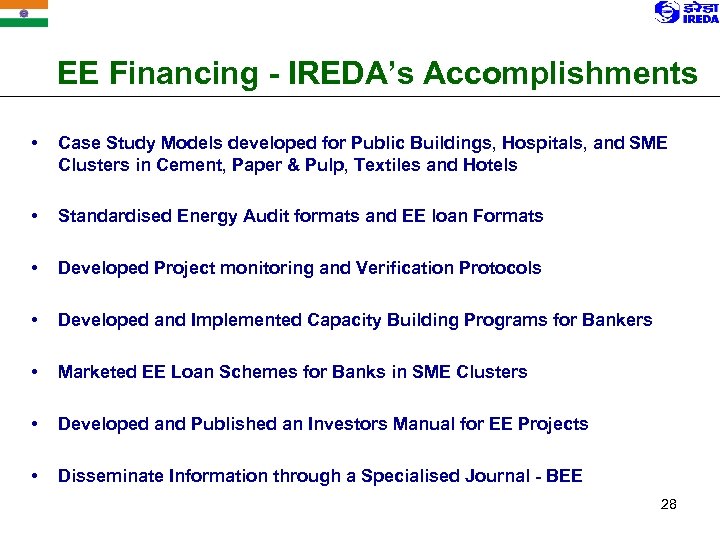 इरेडा
IREDA

EE Financing - IREDA's Accomplishments

• Case Study Models developed for Public Buildings, Hospitals, and SME Clusters in Cement, Paper & Pulp, Textiles and Hotels

• Standardised Energy Audit formats and EE loan Formats

• Developed Project monitoring and Verification Protocols

• Developed and Implemented Capacity Building Programs for Bankers

• Marketed EE Loan Schemes for Banks in SME Clusters

• Developed and Published an Investors Manual for EE Projects

• Disseminate Information through a Specialised Journal - BEE

28